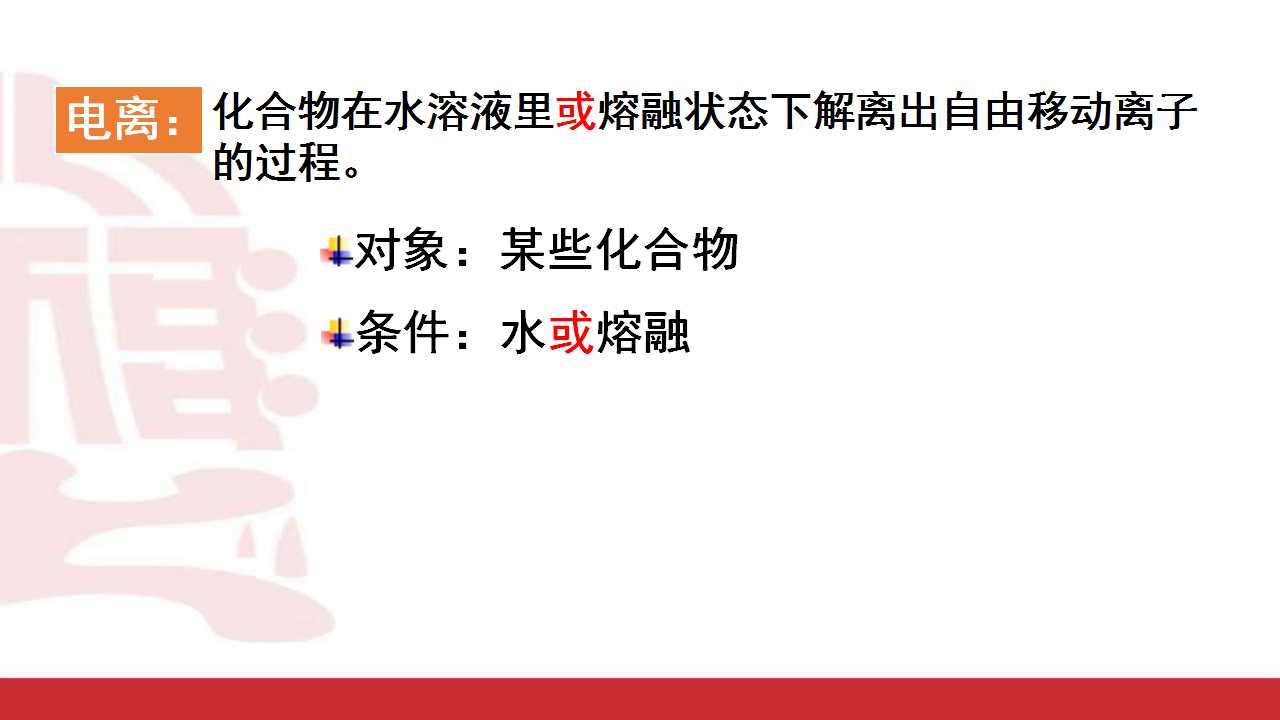 电离：化合物在水溶液里或熔融状态下解离出自由移动离子的过程。

对象：某些化合物

条件：水或熔融